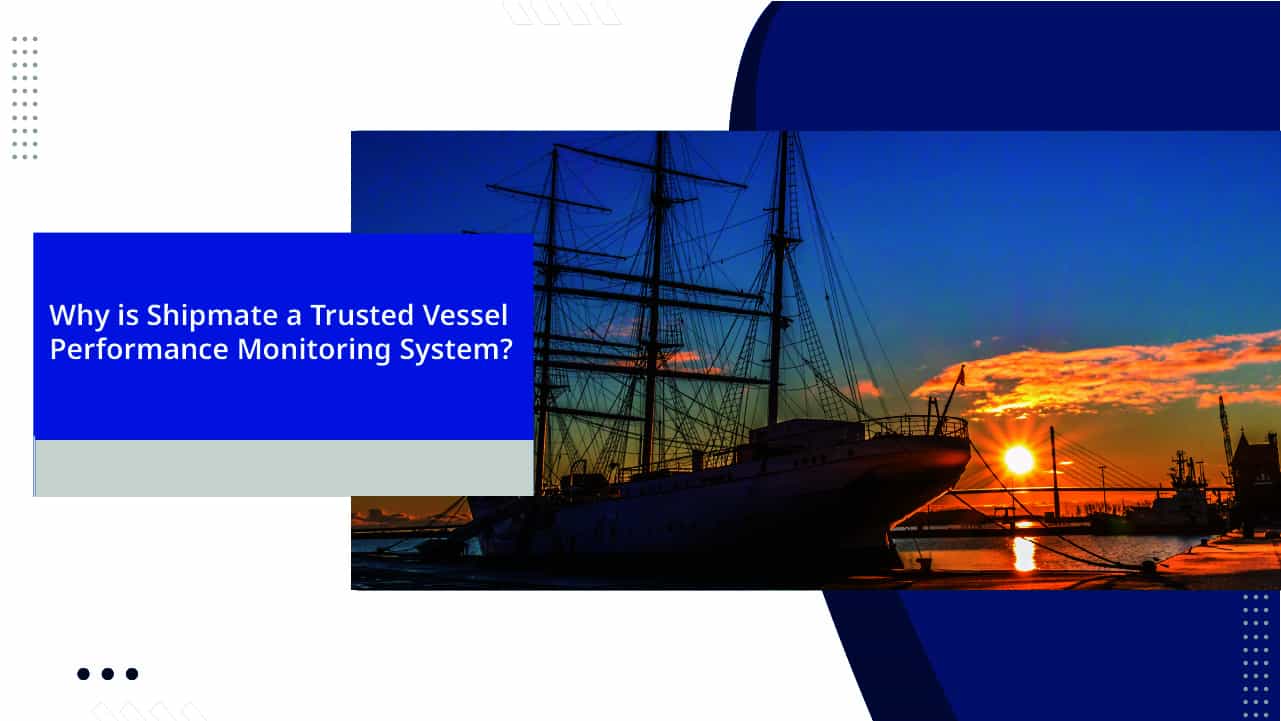 Why is Shipmate a Trusted Vessel Performance Monitoring System?